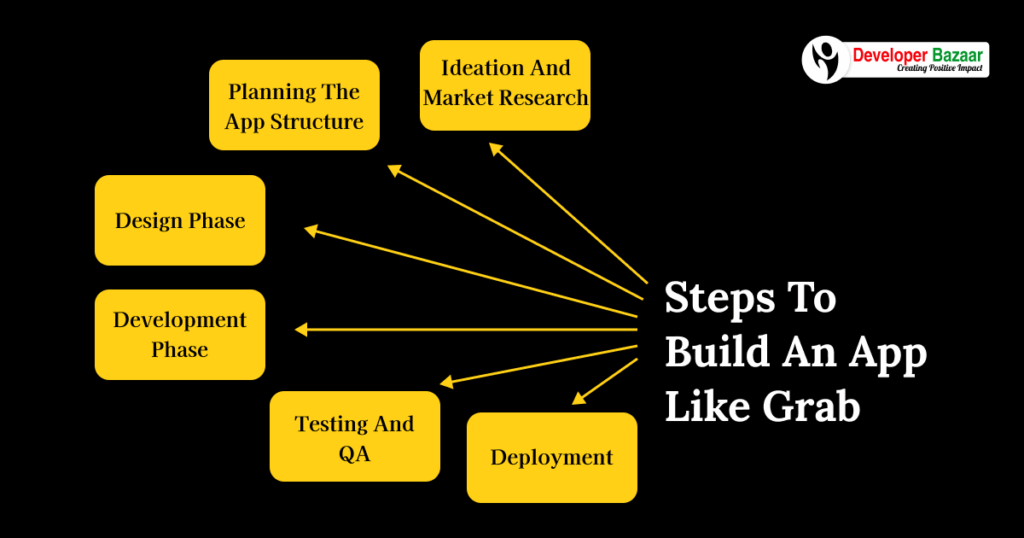 Developer Bazaar
Creating Positive Impact

Ideation And Market Research

Planning The App Structure

Design Phase

Development Phase

Testing And QA

Deployment

Steps To Build An App Like Grab